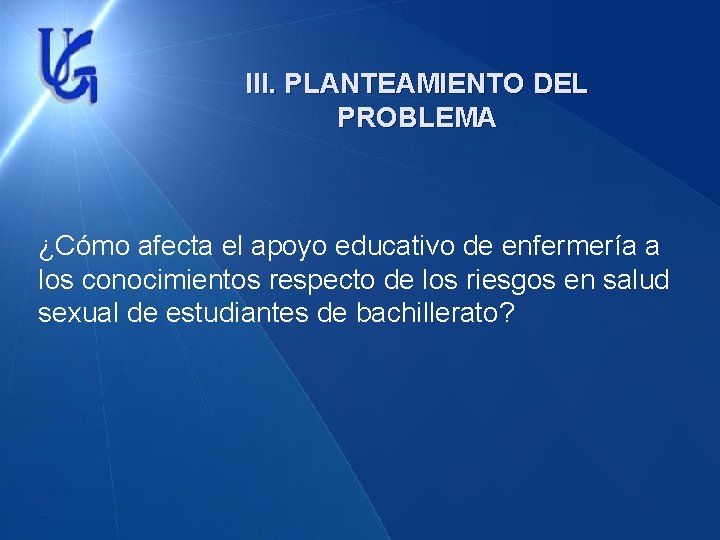 UG

III. PLANTEAMIENTO DEL PROBLEMA

¿Cómo afecta el apoyo educativo de enfermería a los conocimientos respecto de los riesgos en salud sexual de estudiantes de bachillerato?